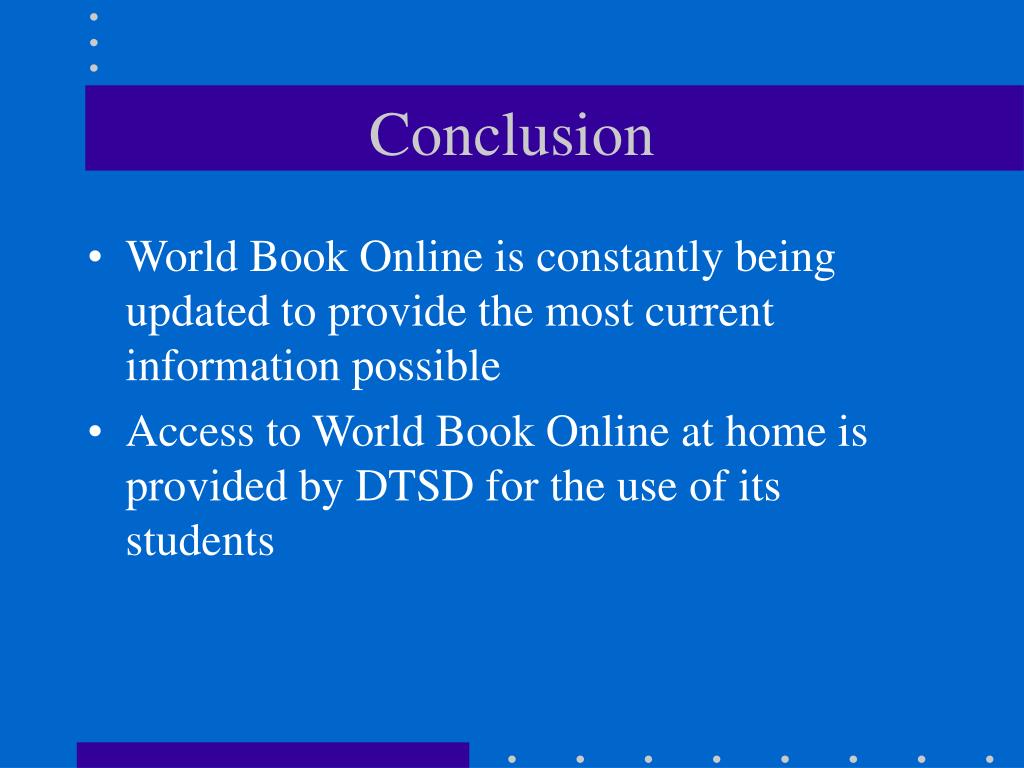 Conclusion

• World Book Online is constantly being updated to provide the most current information possible

• Access to World Book Online at home is provided by DTSD for the use of its students